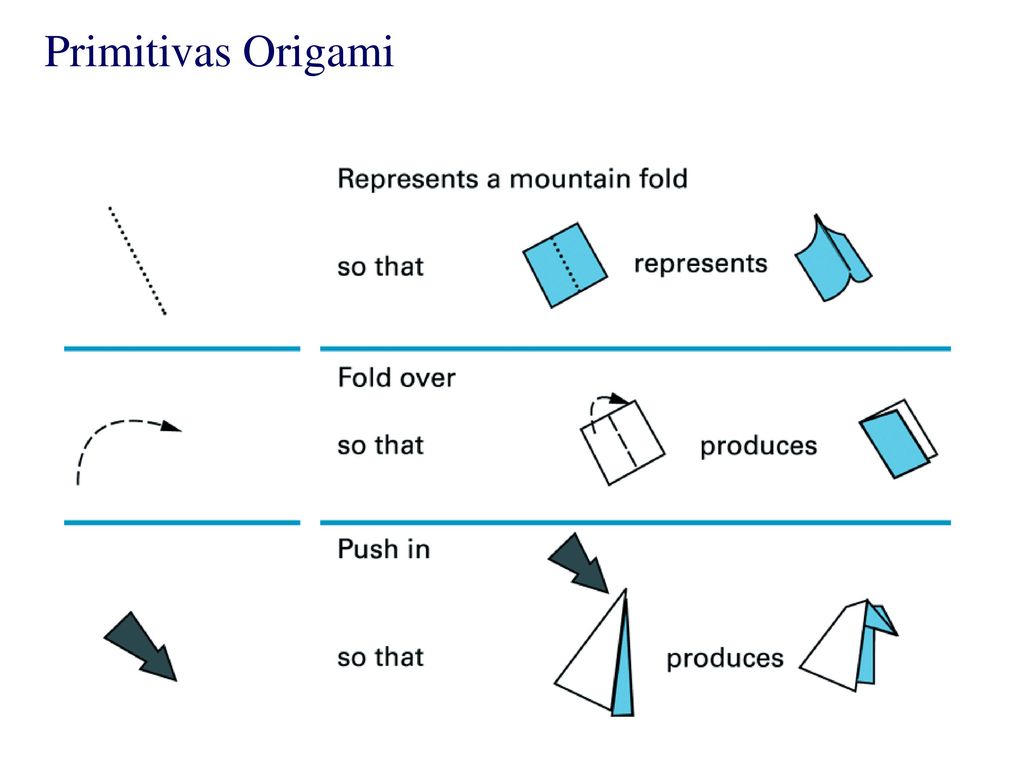 Primitivas Origami

Represents a mountain fold

so that represents

Fold over

so that produces

Push in

so that produces